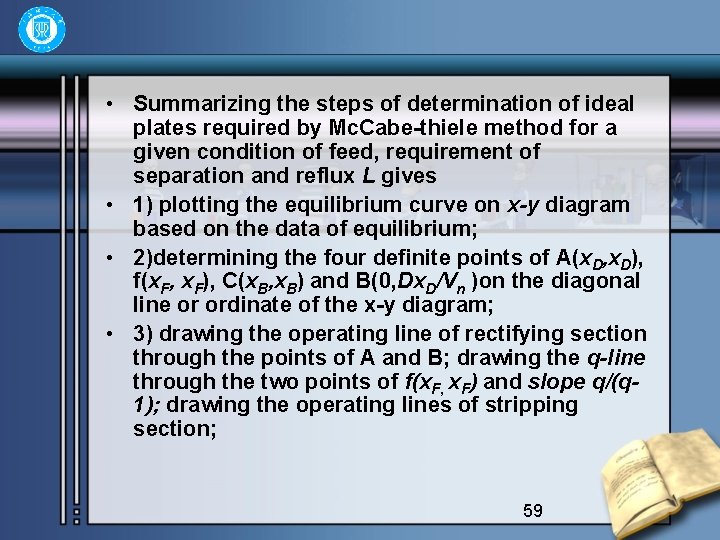 • Summarizing the steps of determination of ideal plates required by McCabe-thiele method for a given condition of feed, requirement of separation and reflux $L$ gives

• 1) plotting the equilibrium curve on $x$-$y$ diagram based on the data of equilibrium;

• 2)determining the four definite points of A($x_D$,$x_D$), f($x_F$, $x_F$), C($x_B$,$x_B$) and B(0,$Dx_D/V_n$ )on the diagonal line or ordinate of the x-y diagram;

• 3) drawing the operating line of rectifying section through the points of A and B; drawing the $q$-line through the two points of $f(x_F, x_F)$ and slope $q/(q-1)$; drawing the operating lines of stripping section;

59